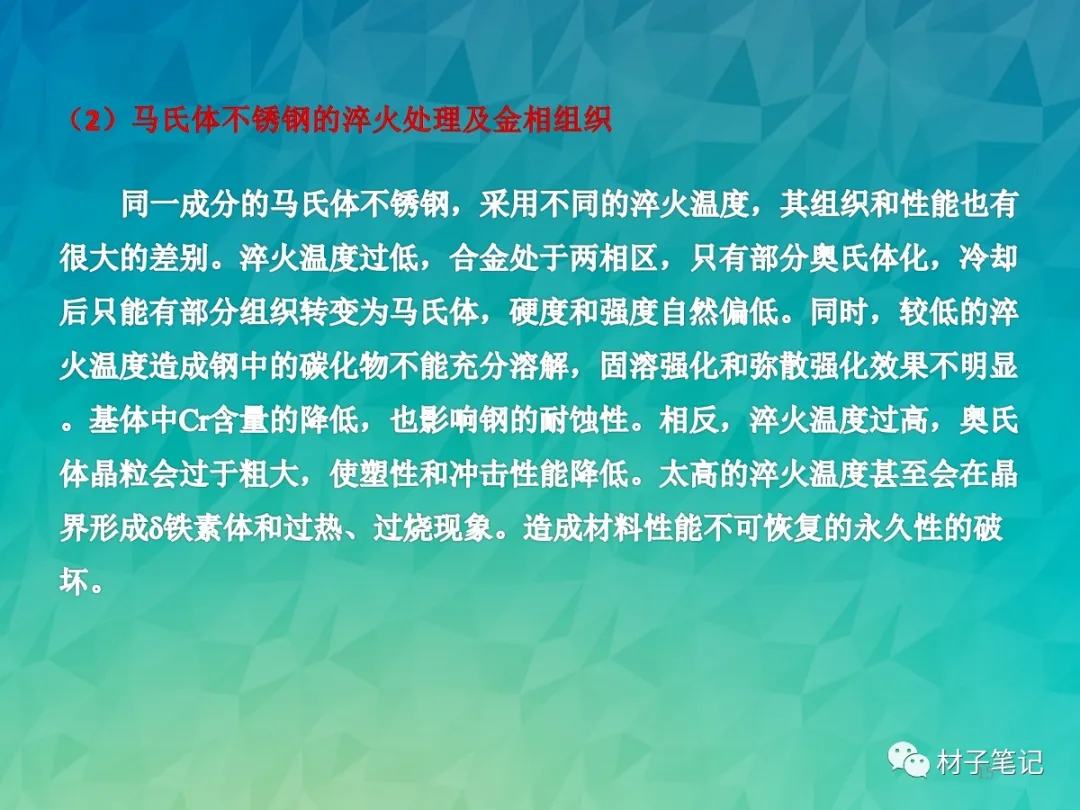 （2）马氏体不锈钢的淬火处理及金相组织

同一成分的马氏体不锈钢，采用不同的淬火温度，其组织和性能也有很大的差别。淬火温度过低，合金处于两相区，只有部分奥氏体化，冷却后只能有部分组织转变为马氏体，硬度和强度自然偏低。同时，较低的淬火温度造成钢中的碳化物不能充分溶解，固溶强化和弥散强化效果不明显。基体中Cr含量的降低，也影响钢的耐蚀性。相反，淬火温度过高，奥氏体晶粒会过于粗大，使塑性和冲击性能降低。太高的淬火温度甚至会在晶界形成δ铁素体和过热、过烧现象。造成材料性能不可恢复的永久性的破坏。

材子笔记